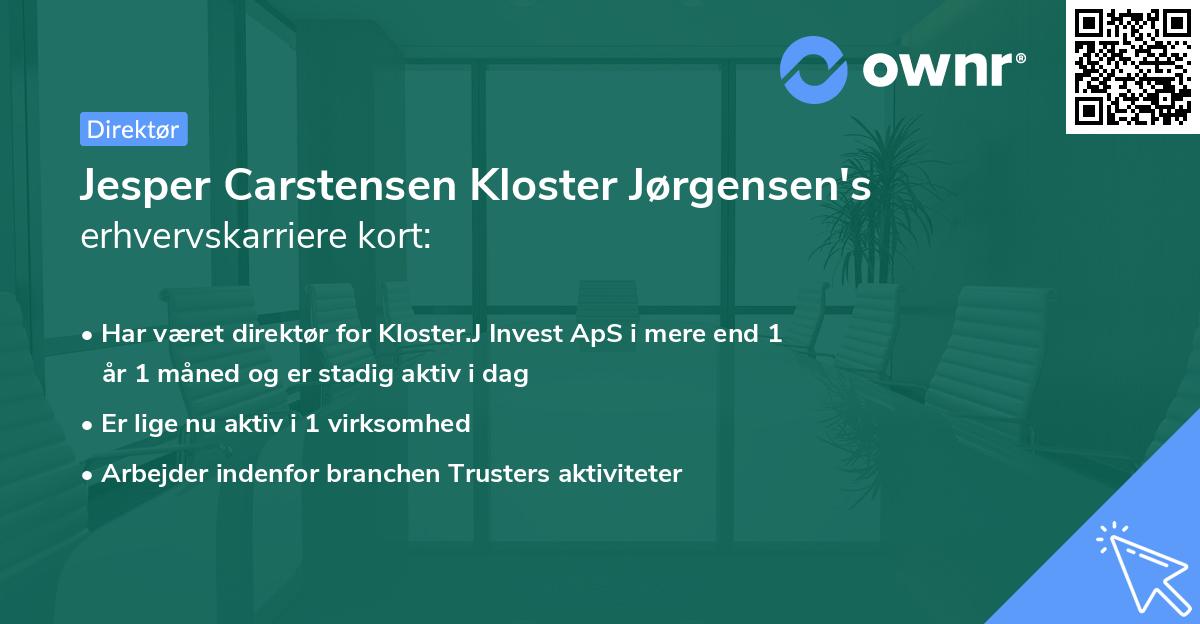 ownr®

Direktør

Jesper Carstensen Kloster Jørgensen's erhvervskarriere kort:

• Har været direktør for Kloster.J Invest ApS i mere end 1 år 1 måned og er stadig aktiv i dag

• Er lige nu aktiv i 1 virksomhed

• Arbejder indenfor branchen Trusters aktiviteter